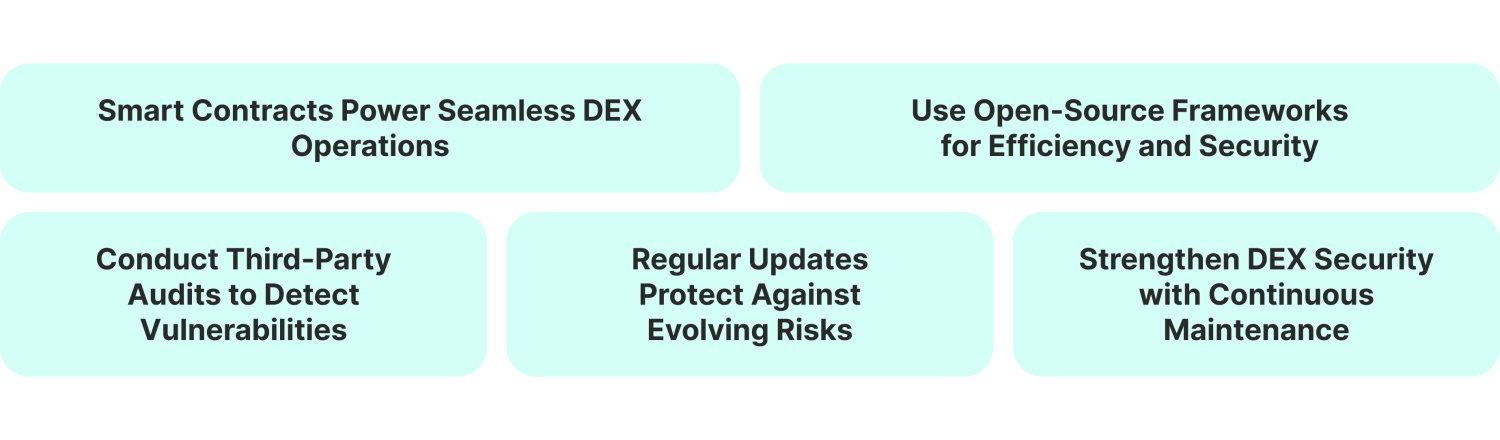 Smart Contracts Power Seamless DEX Operations

Use Open-Source Frameworks for Efficiency and Security

Conduct Third-Party Audits to Detect Vulnerabilities

Regular Updates Protect Against Evolving Risks

Strengthen DEX Security with Continuous Maintenance